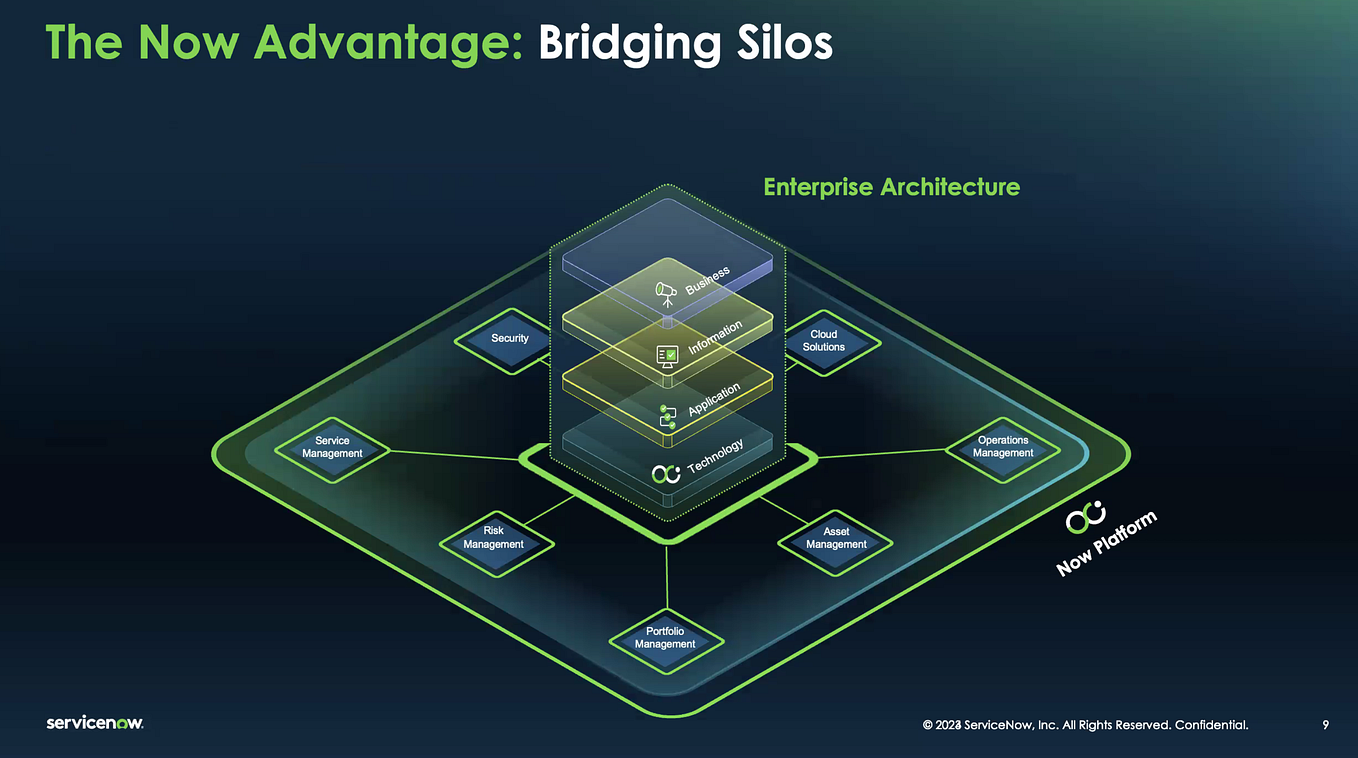 The Now Advantage: Bridging Silos

Enterprise Architecture

Business
Information
Application
Technology

Security
Cloud Solutions
Service Management
Operations Management
Risk Management
Asset Management
Portfolio Management

Now Platform

servicenow.

© 2023 ServiceNow, Inc. All Rights Reserved. Confidential.

9